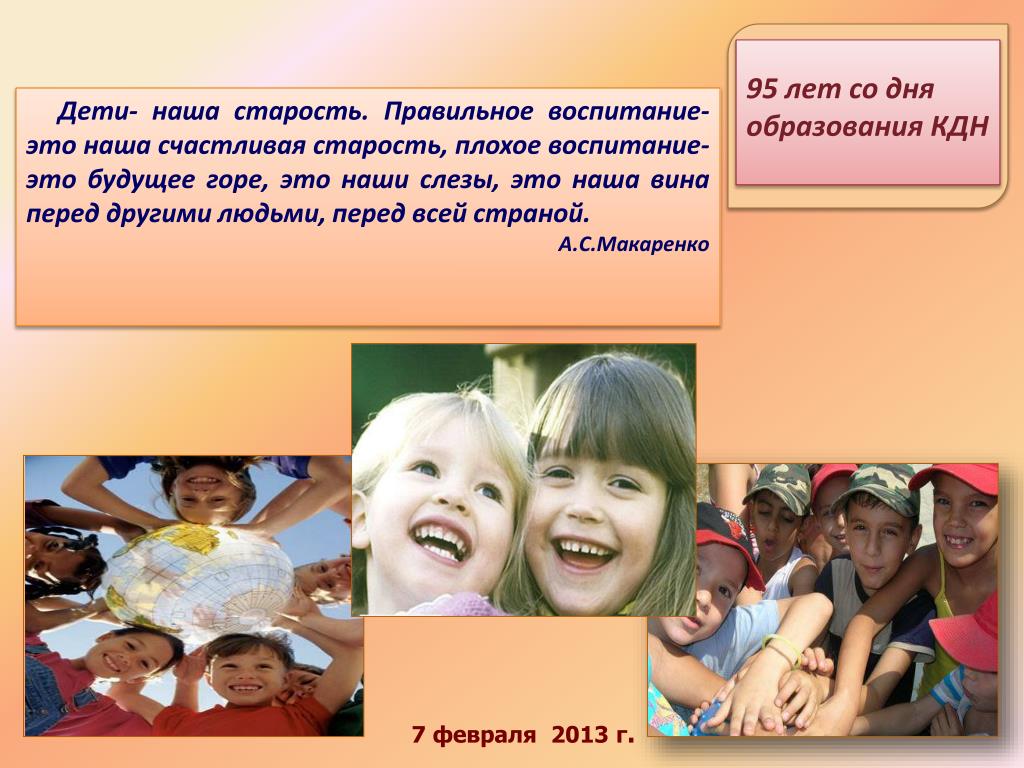 Дети- наша старость. Правильное воспитание- это наша счастливая старость, плохое воспитание- это будущее горе, это наши слезы, это наша вина перед другими людьми, перед всей страной.

А.С.Макаренко

95 лет со дня образования КДН

7 февраля 2013 г.